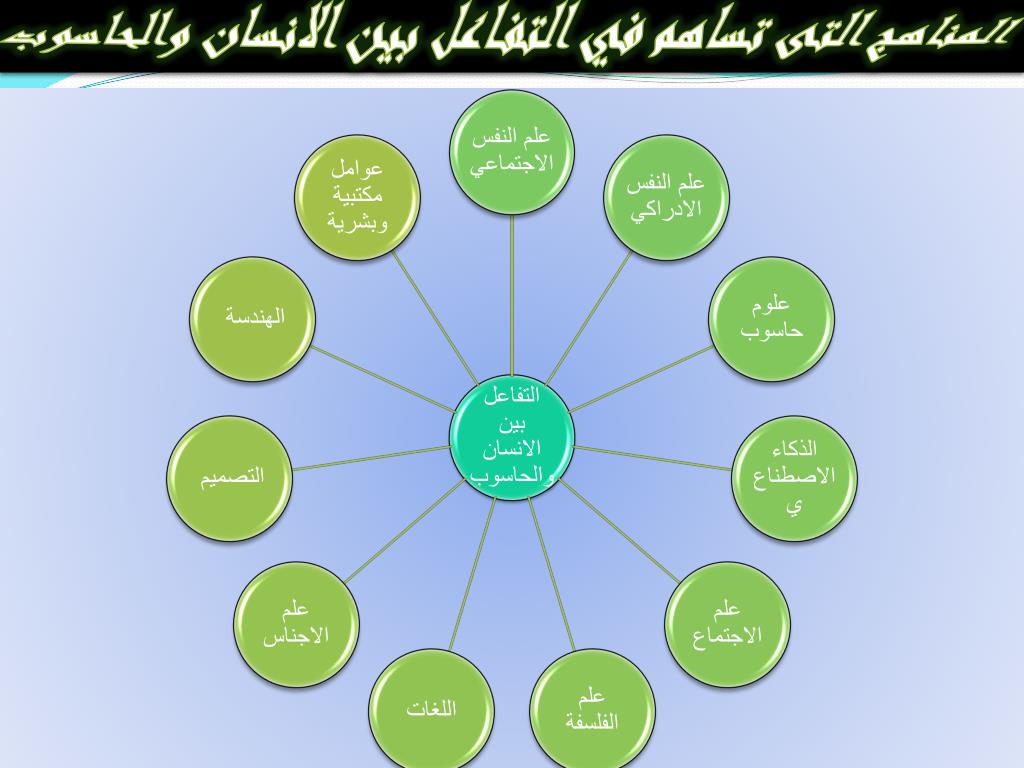 المناهج التى تساهم في التفاعل بين الانسان والحاسوب

التفاعل بين الانسان والحاسوب

علم النفس الاجتماعي

علم النفس الادراكي

علوم حاسوب

الذكاء الاصطناعي

علم الاجتماع

علم الفلسفة

اللغات

علم الاجناس

التصميم

الهندسة

عوامل مكتبية وبشرية